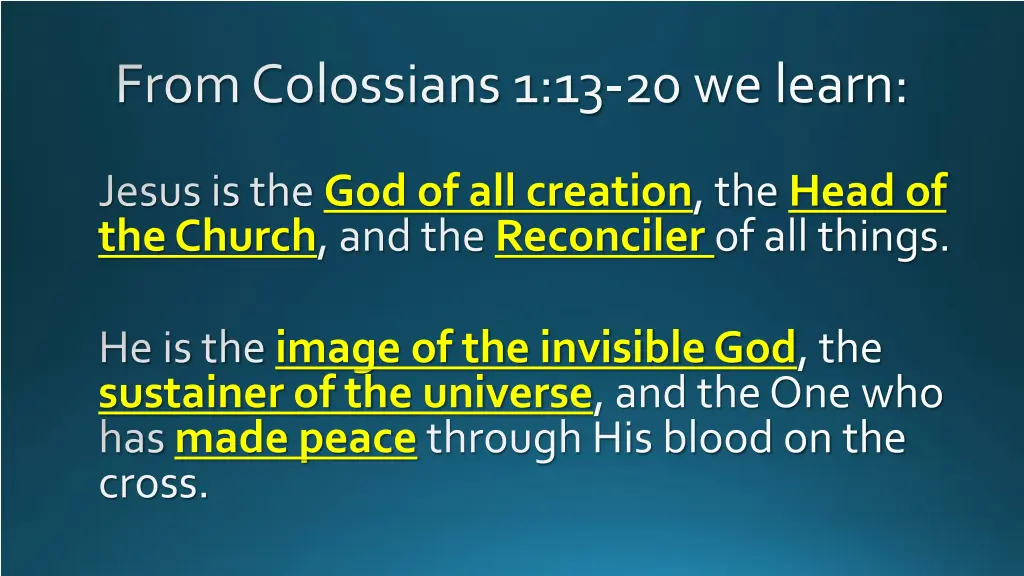 From Colossians 1:13-20 we learn:

Jesus is the God of all creation, the Head of the Church, and the Reconciler of all things.

He is the image of the invisible God, the sustainer of the universe, and the One who has made peace through His blood on the cross.